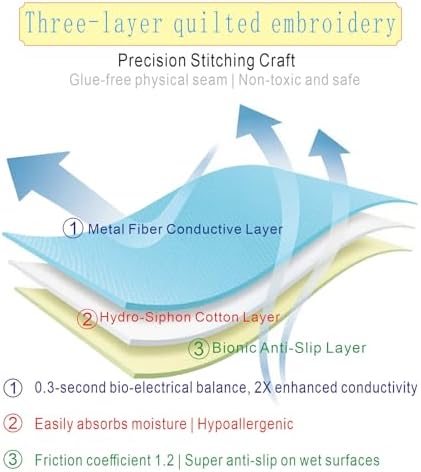 Three-layer quilted embroidery

Precision Stitching Craft

Glue-free physical seam | Non-toxic and safe

① Metal Fiber Conductive Layer

② Hydro-Siphon Cotton Layer

③ Bionic Anti-Slip Layer

① 0.3-second bio-electrical balance, 2X enhanced conductivity

② Easily absorbs moisture | Hypoallergenic

③ Friction coefficient 1.2 | Super anti-slip on wet surfaces